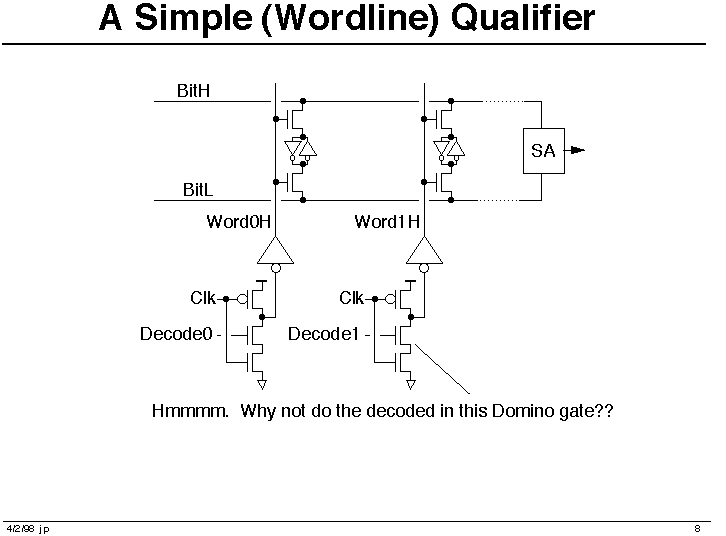 A Simple (Wordline) Qualifier

BitH

SA

BitL

Word0H

Word1H

Clk

Clk

Decode0 -

Decode1 -

Hmmmm. Why not do the decoded in this Domino gate??

4/2/98 jp

8